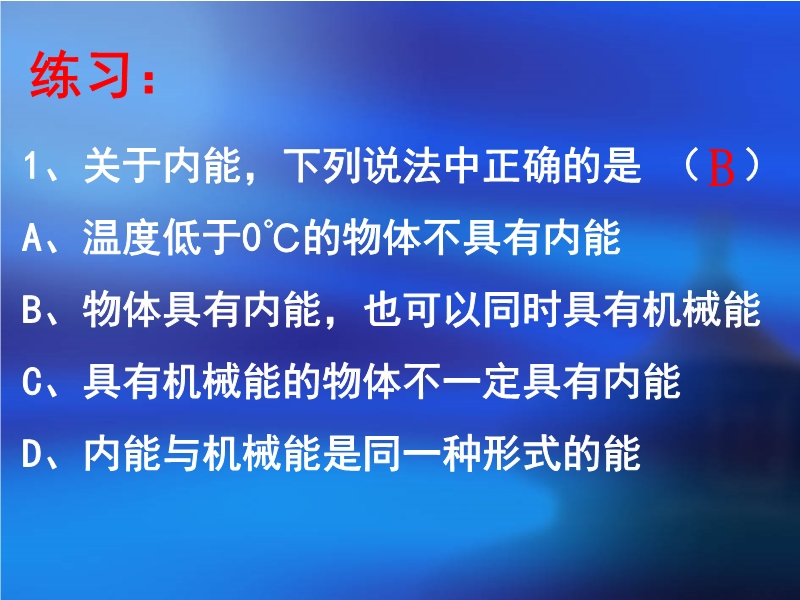 练习：

1、关于内能，下列说法中正确的是 （B）

A、温度低于0℃的物体不具有内能

B、物体具有内能，也可以同时具有机械能

C、具有机械能的物体不一定具有内能

D、内能与机械能是同一种形式的能